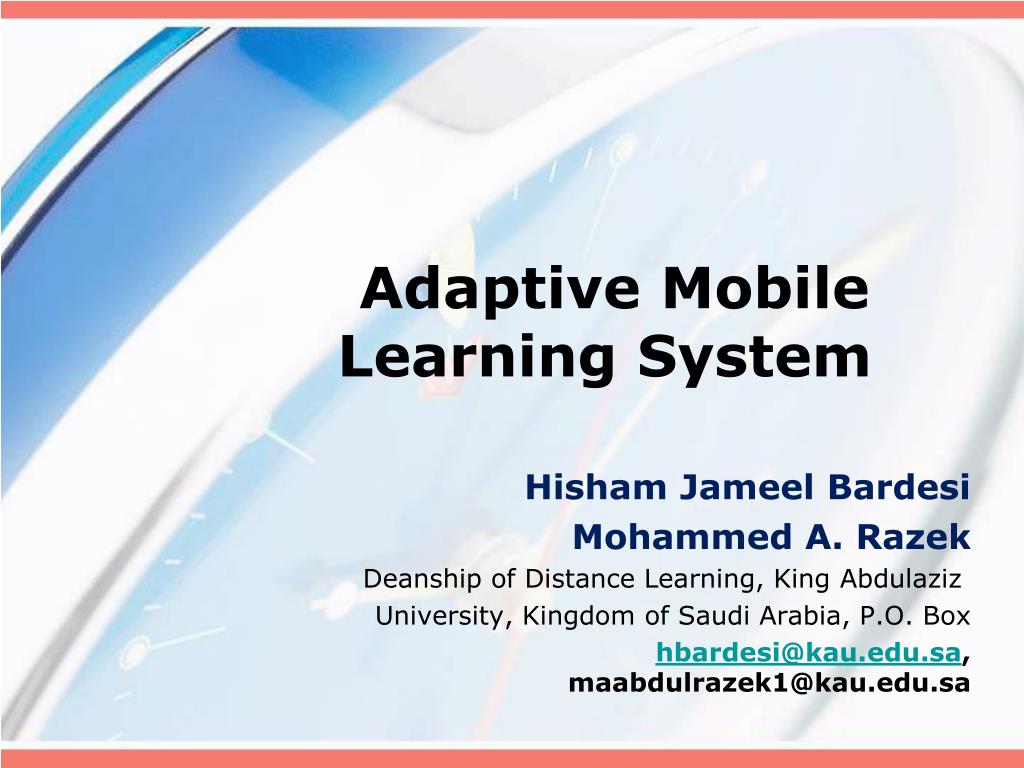 Adaptive Mobile Learning System

Hisham Jameel Bardesi
Mohammed A. Razek
Deanship of Distance Learning, King Abdulaziz University, Kingdom of Saudi Arabia, P.O. Box
hbardesi@kau.edu.sa, maabdulrazek1@kau.edu.sa